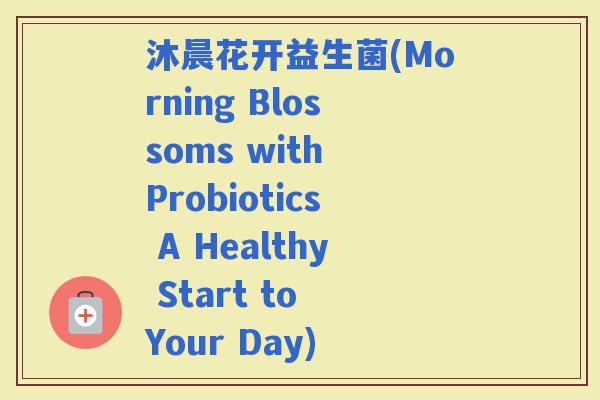 沐晨花开益生菌(Morning Blossoms with Probiotics A Healthy Start to Your Day)